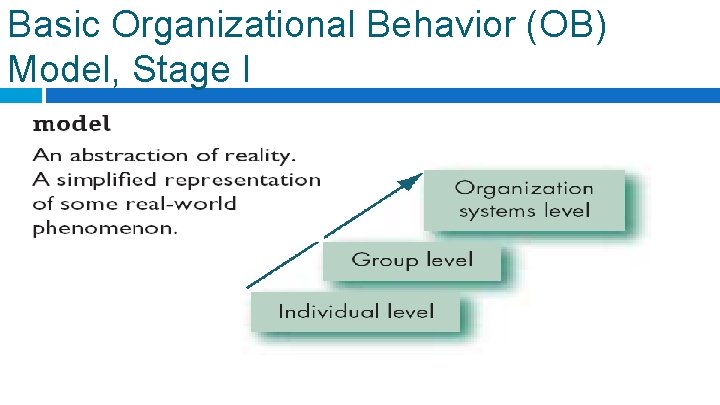 Basic Organizational Behavior (OB) Model, Stage I

model

An abstraction of reality. A simplified representation of some real-world phenomenon.

Organization systems level

Group level

Individual level